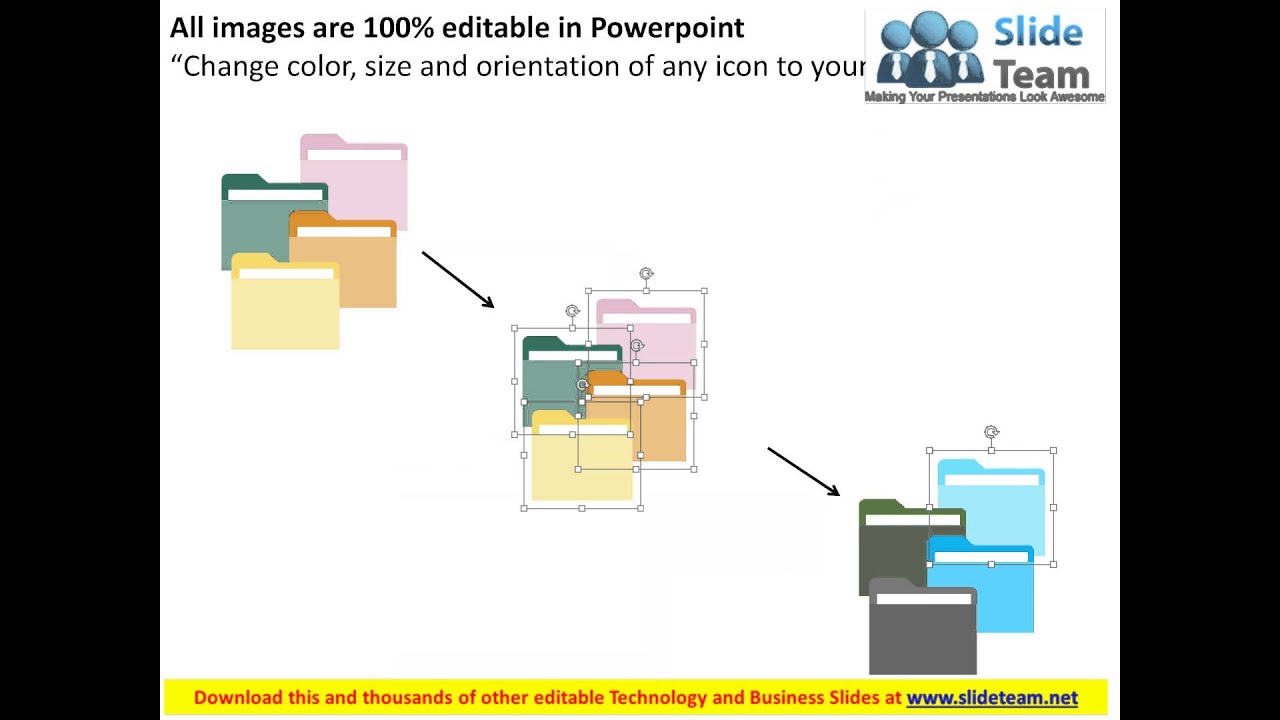 All images are 100% editable in Powerpoint
“Change color, size and orientation of any icon to your

Slide Team
Making Your Presentations Look Awesome

Download this and thousands of other editable Technology and Business Slides at www.slideteam.net